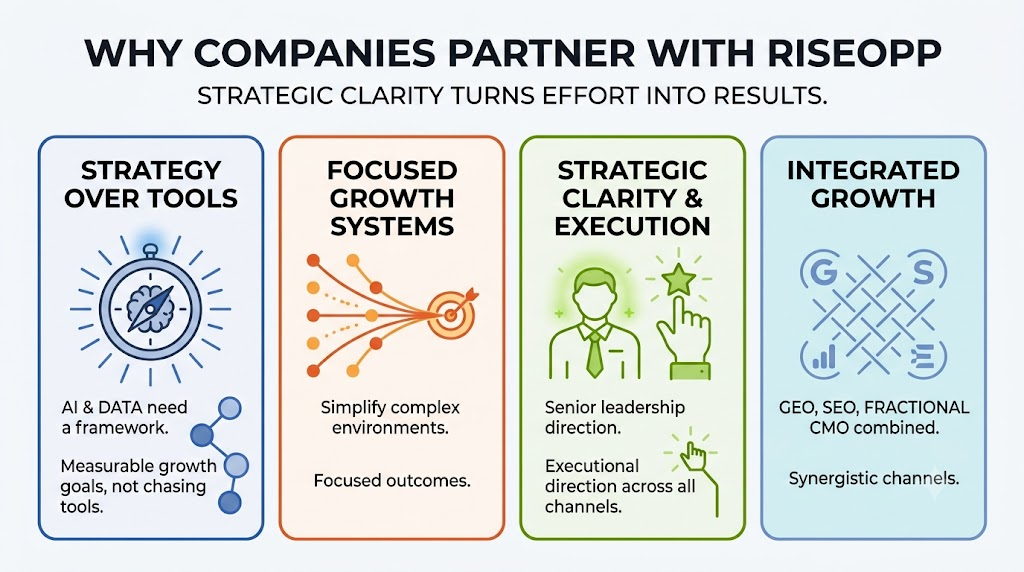 WHY COMPANIES PARTNER WITH RISEOPP

STRATEGIC CLARITY TURNS EFFORT INTO RESULTS.

STRATEGY OVER TOOLS

AI & DATA need a framework.

Measurable growth goals, not chasing tools.

FOCUSED GROWTH SYSTEMS

Simplify complex environments.

Focused outcomes.

STRATEGIC CLARITY & EXECUTION

Senior leadership direction.

Executional direction across all channels.

INTEGRATED GROWTH

G S

GEO, SEO, FRACTIONAL CMO combined.

Synergistic channels.